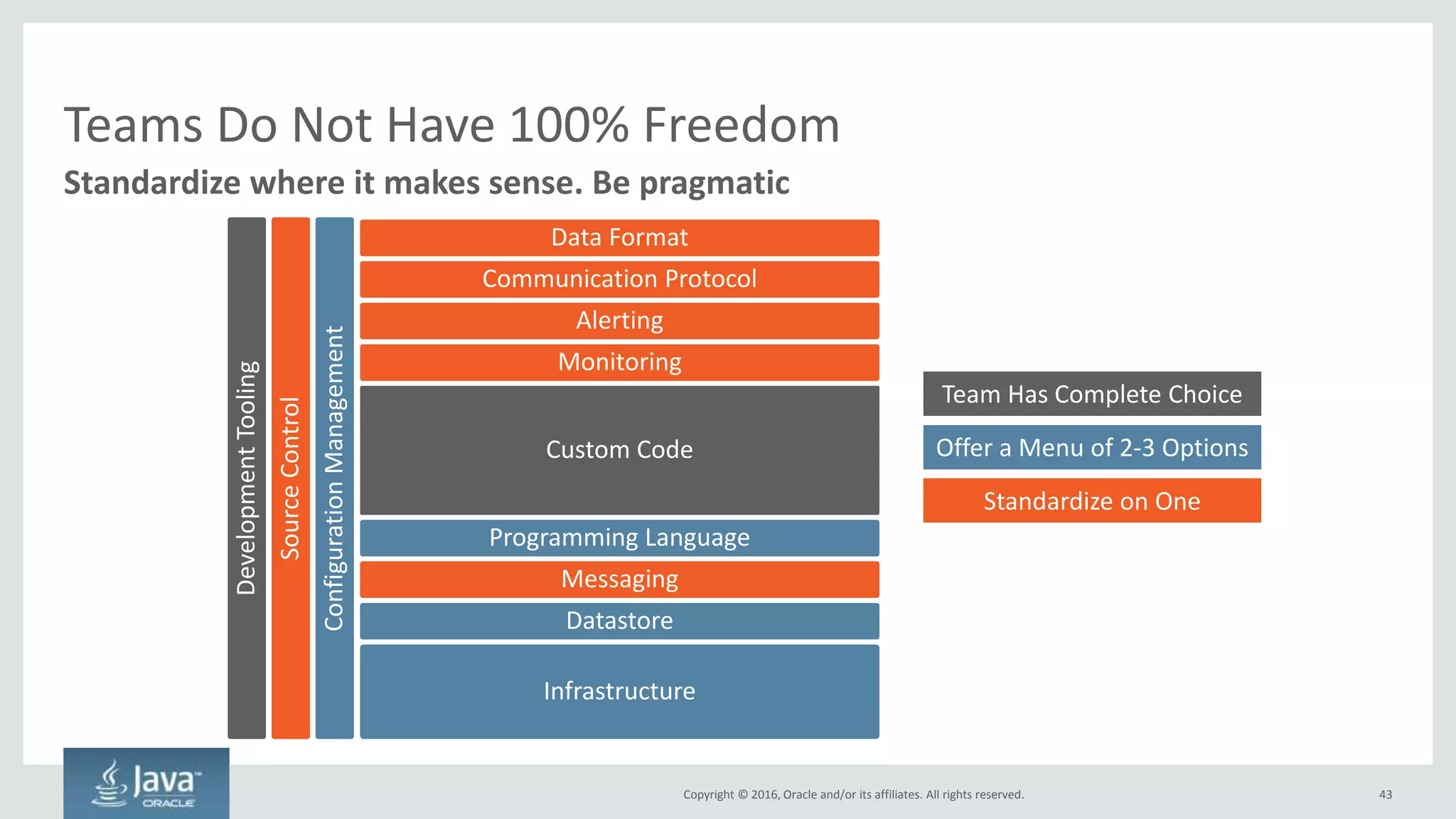 Teams Do Not Have 100% Freedom

Standardize where it makes sense. Be pragmatic

Development Tooling

Source Control

Configuration Management

Data Format

Communication Protocol

Alerting

Monitoring

Custom Code

Programming Language

Messaging

Datastore

Infrastructure

Team Has Complete Choice

Offer a Menu of 2-3 Options

Standardize on One

Java™ ORACLE

Copyright © 2016, Oracle and/or its affiliates. All rights reserved.

43